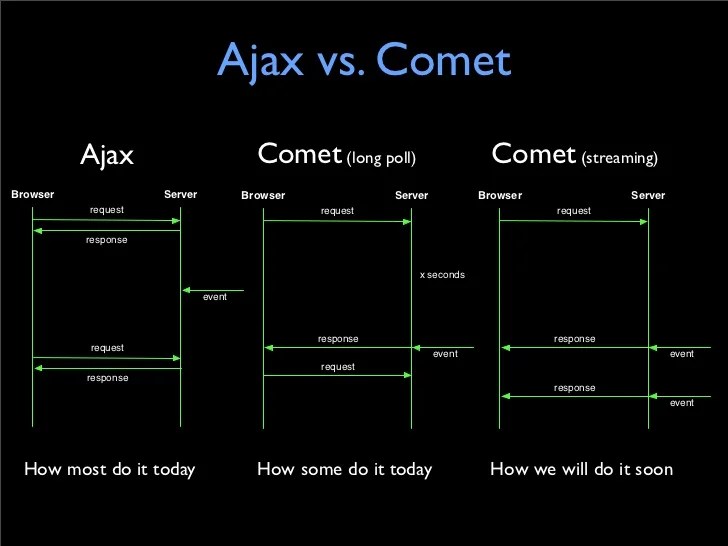 Ajax vs. Comet

Ajax

Browser
Server
request
response
event
request
response

How most do it today

Comet (long poll)

Browser
Server
request
x seconds
response
event
request

How some do it today

Comet (streaming)

Browser
Server
request
response
event
response
event

How we will do it soon